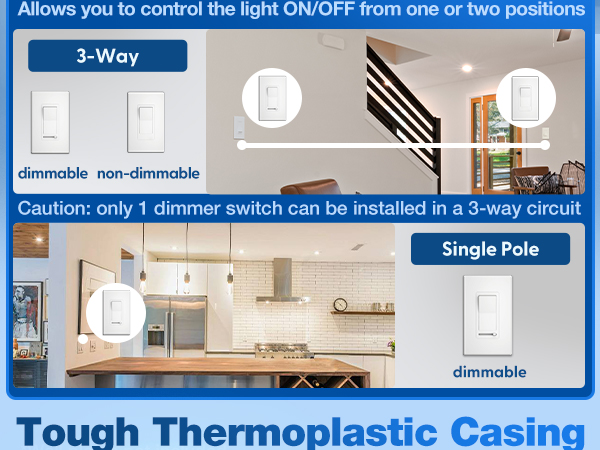 Allows you to control the light ON/OFF from one or two positions

3-Way

dimmable non-dimmable

Caution: only 1 dimmer switch can be installed in a 3-way circuit

Single Pole

dimmable

Tough Thermoplastic Casing